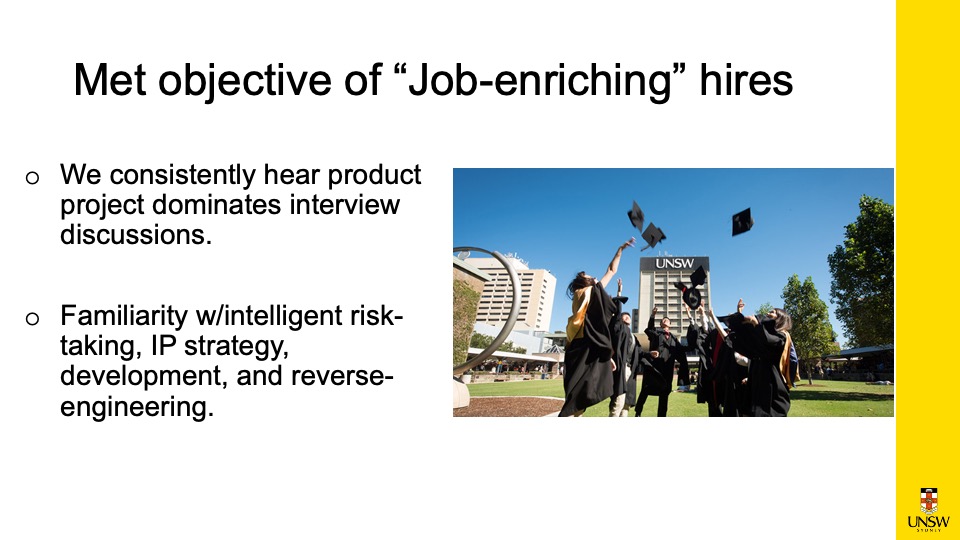 Met objective of “Job-enriching” hires

o We consistently hear product project dominates interview discussions.

o Familiarity w/intelligent risk-taking, IP strategy, development, and reverse-engineering.

UNSW

UNSW
SYDNEY